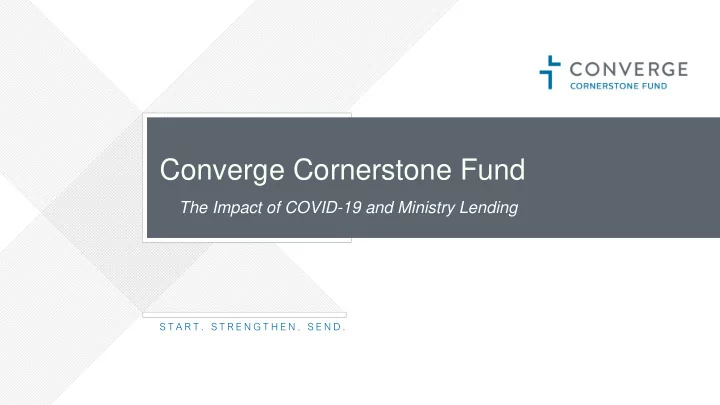 CONVERGE
CORNERSTONE FUND

Converge Cornerstone Fund

The Impact of COVID-19 and Ministry Lending

START. STRENGTHEN. SEND.